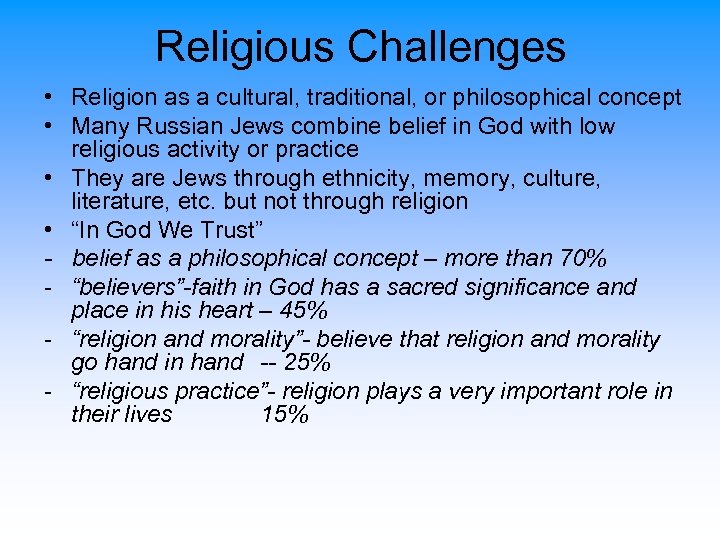 Religious Challenges

• Religion as a cultural, traditional, or philosophical concept
• Many Russian Jews combine belief in God with low religious activity or practice
• They are Jews through ethnicity, memory, culture, literature, etc. but not through religion
• “In God We Trust”
- belief as a philosophical concept – more than 70%
- “believers”-faith in God has a sacred significance and place in his heart – 45%
- “religion and morality”- believe that religion and morality go hand in hand -- 25%
- “religious practice”- religion plays a very important role in their lives 15%